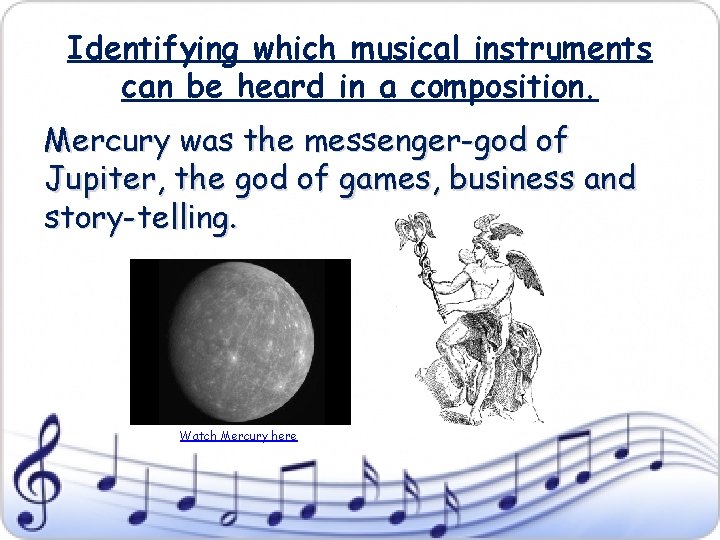 Identifying which musical instruments can be heard in a composition.

Mercury was the messenger-god of Jupiter, the god of games, business and story-telling.

Watch Mercury here